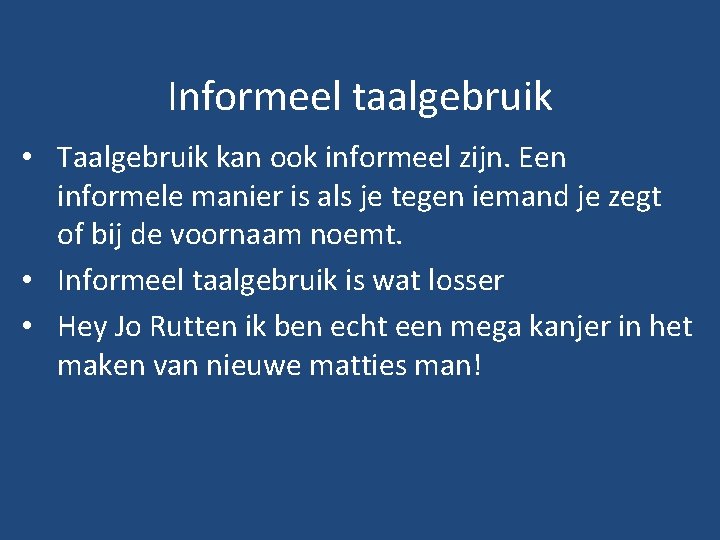 Informeel taalgebruik

• Taalgebruik kan ook informeel zijn. Een informele manier is als je tegen iemand je zegt of bij de voornaam noemt.
• Informeel taalgebruik is wat losser
• Hey Jo Rutten ik ben echt een mega kanjer in het maken van nieuwe matties man!